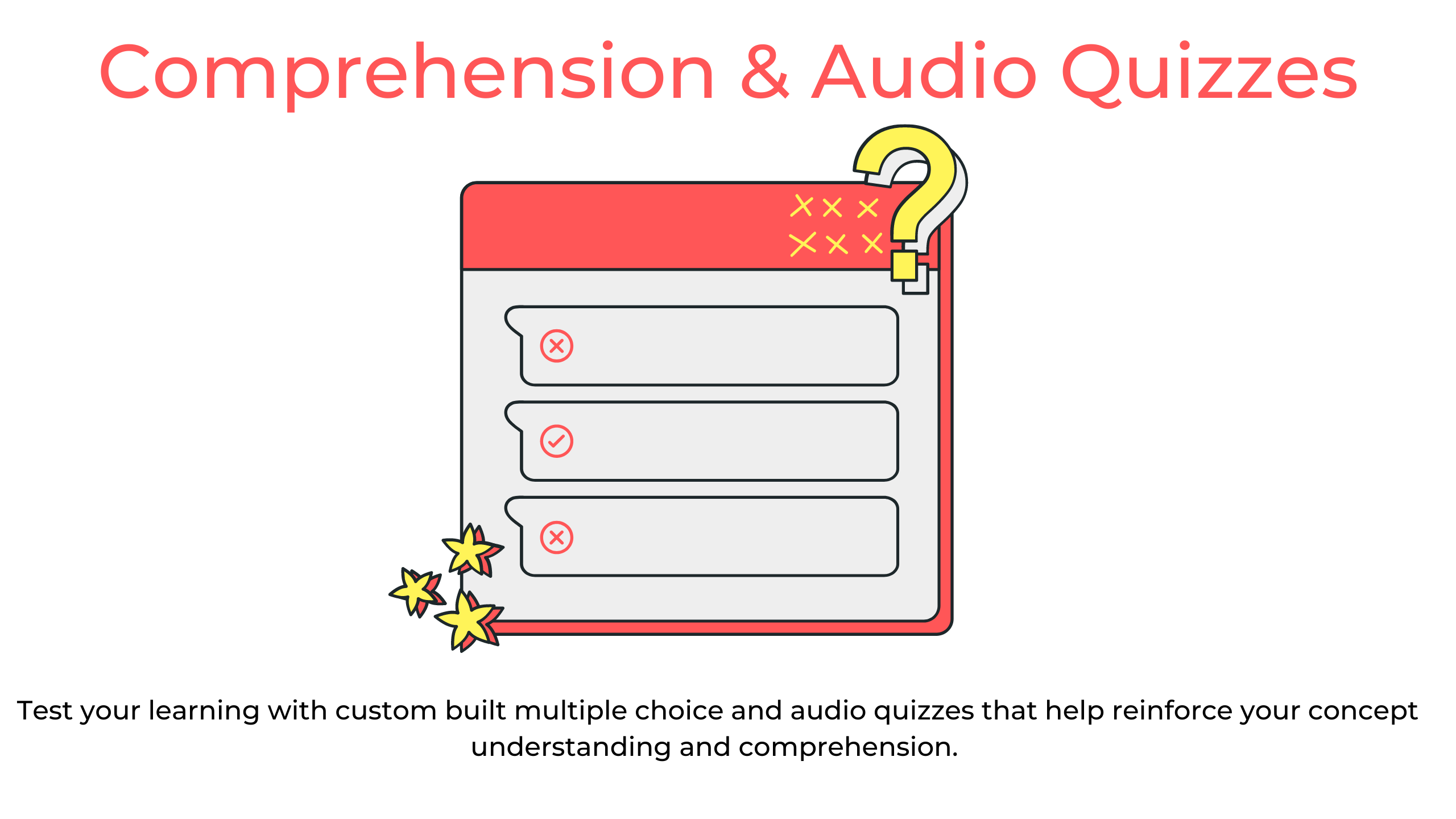 Comprehension & Audio Quizzes

Test your learning with custom built multiple choice and audio quizzes that help reinforce your concept understanding and comprehension.